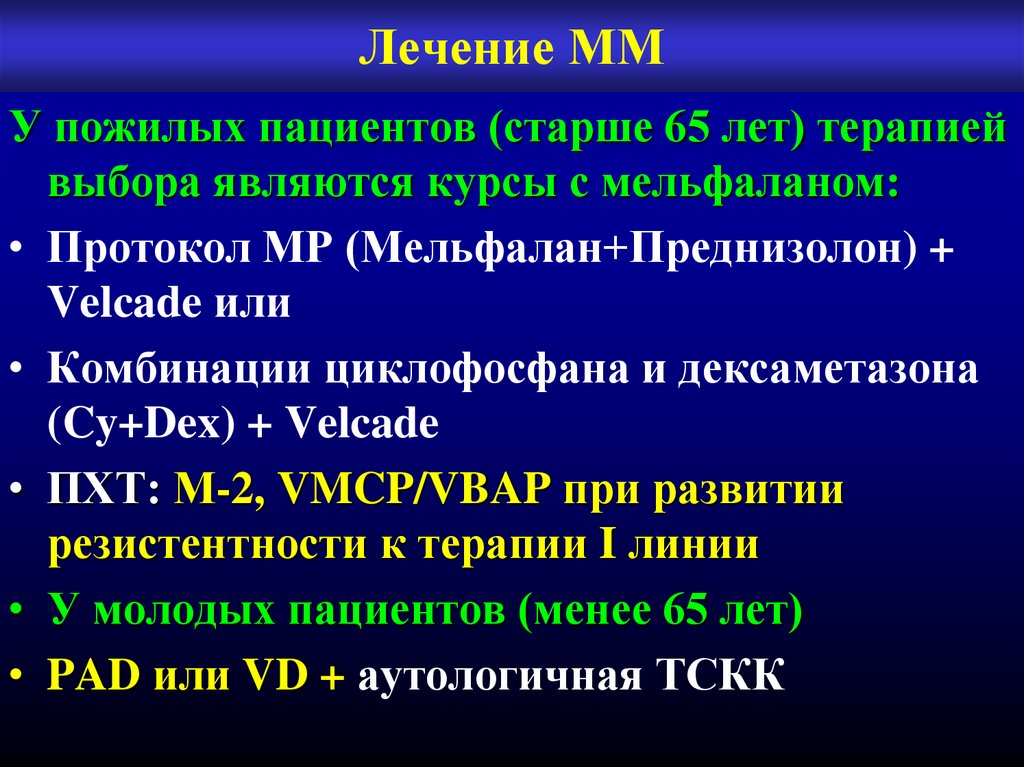 Лечение ММ

У пожилых пациентов (старше 65 лет) терапией выбора являются курсы с мельфаланом:

• Протокол МР (Мельфалан+Преднизолон) + Velcade или

• Комбинации циклофосфана и дексаметазона (Cy+Dex) + Velcade

• ПХТ: М-2, VMCP/VBAP при развитии резистентности к терапии I линии

• У молодых пациентов (менее 65 лет)

• PAD или VD + аутологичная ТСКК